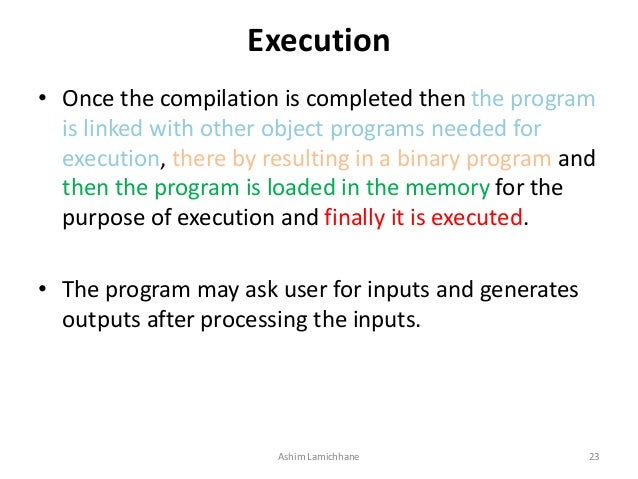 Execution

• Once the compilation is completed then the program is linked with other object programs needed for execution, there by resulting in a binary program and then the program is loaded in the memory for the purpose of execution and finally it is executed.

• The program may ask user for inputs and generates outputs after processing the inputs.

Ashim Lamichhane

23